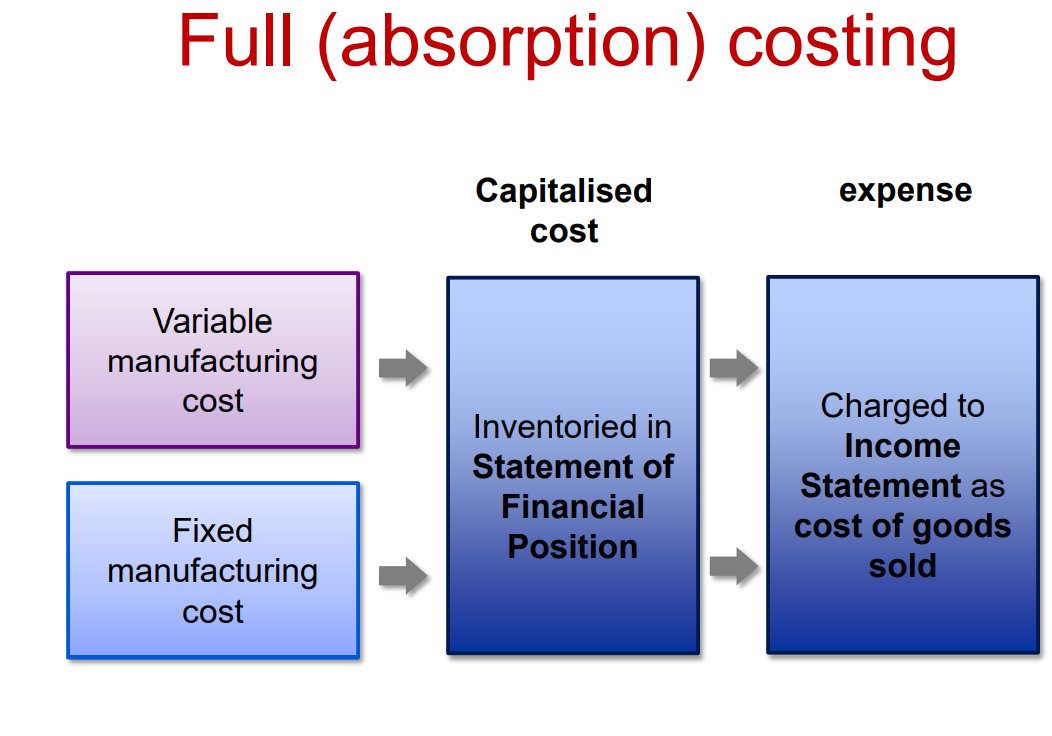 Full (absorption) costing

Capitalised cost

expense

Variable manufacturing cost

Fixed manufacturing cost

Inventoried in Statement of Financial Position

Charged to Income Statement as cost of goods sold